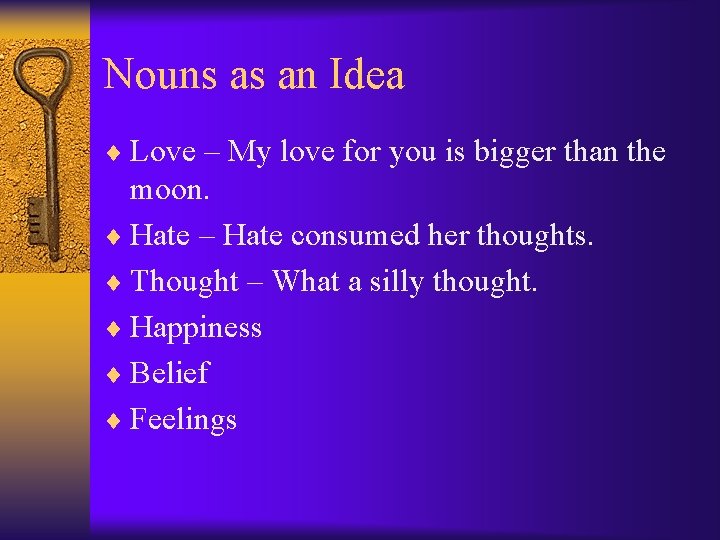 Nouns as an Idea

♦ Love – My love for you is bigger than the moon.
♦ Hate – Hate consumed her thoughts.
♦ Thought – What a silly thought.
♦ Happiness
♦ Belief
♦ Feelings